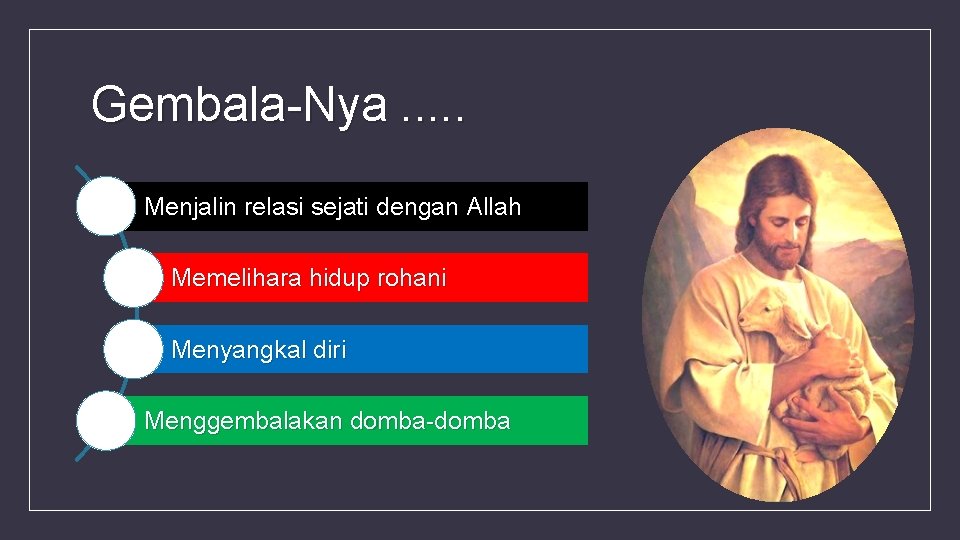 Gembala-Nya .....

Menjalin relasi sejati dengan Allah

Memelihara hidup rohani

Menyangkal diri

Menggembalakan domba-domba